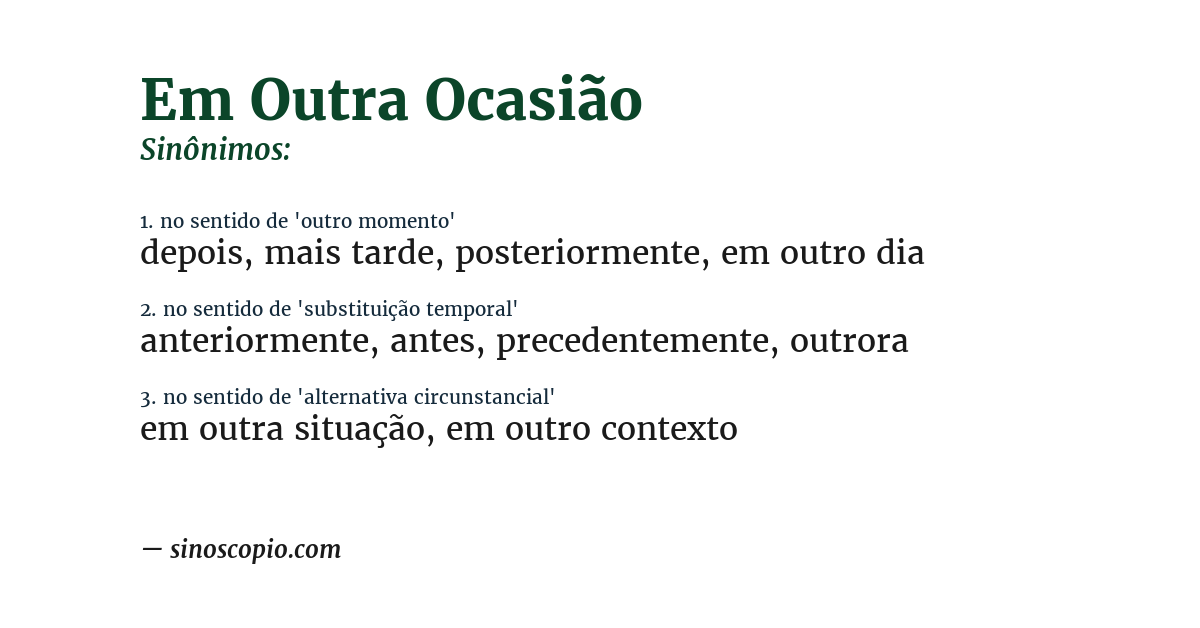 Em Outra Ocasião
Sinônimos:

1. no sentido de 'outro momento'
depois, mais tarde, posteriormente, em outro dia

2. no sentido de 'substituição temporal'
anteriormente, antes, precedentemente, outrora

3. no sentido de 'alternativa circunstancial'
em outra situação, em outro contexto

— sinoscopio.com